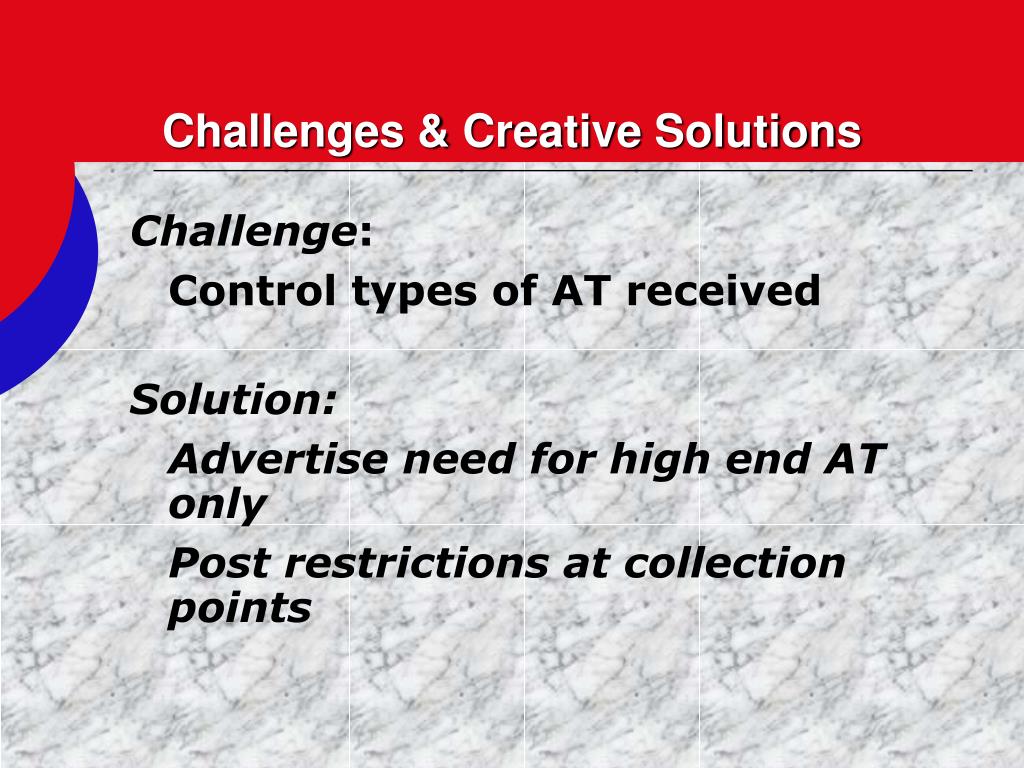 Challenges & Creative Solutions

Challenge:

Control types of AT received

Solution:

Advertise need for high end AT only

Post restrictions at collection points